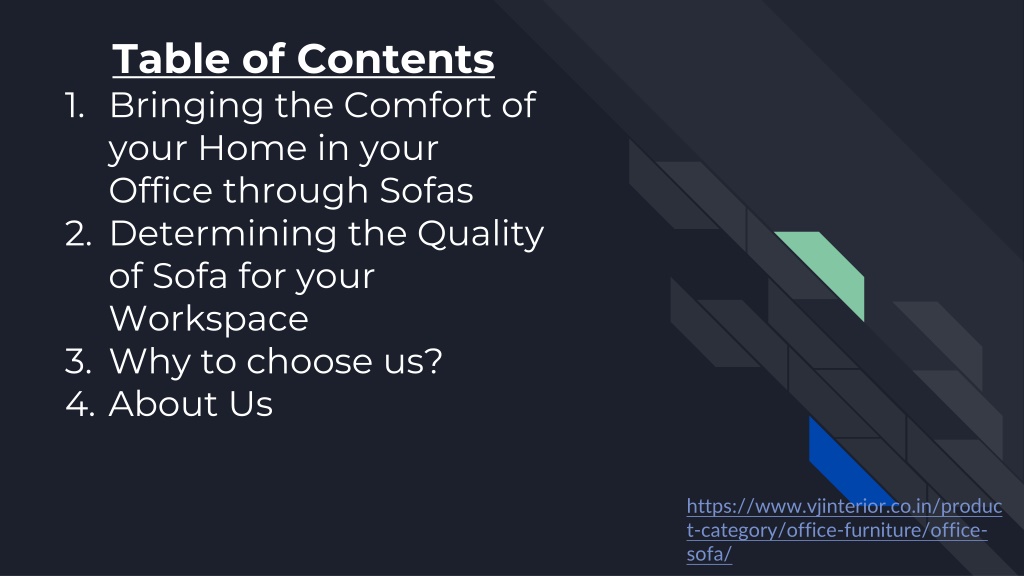 Table of Contents

1. Bringing the Comfort of your Home in your Office through Sofas
2. Determining the Quality of Sofa for your Workspace
3. Why to choose us?
4. About Us

https://www.vjinterior.co.in/product-category/office-furniture/office-sofa/